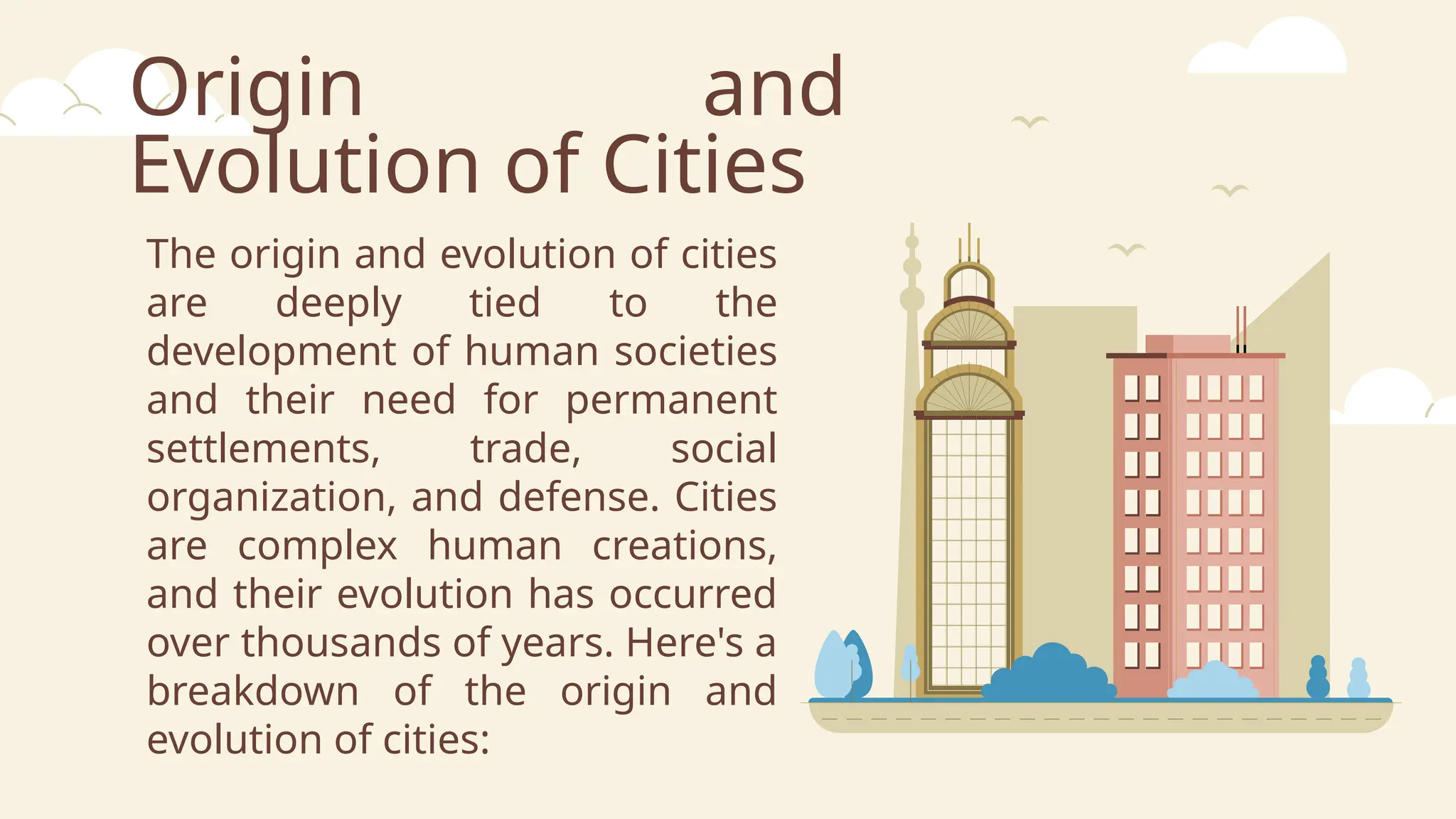 Origin and Evolution of Cities

The origin and evolution of cities are deeply tied to the development of human societies and their need for permanent settlements, trade, social organization, and defense. Cities are complex human creations, and their evolution has occurred over thousands of years. Here's a breakdown of the origin and evolution of cities: